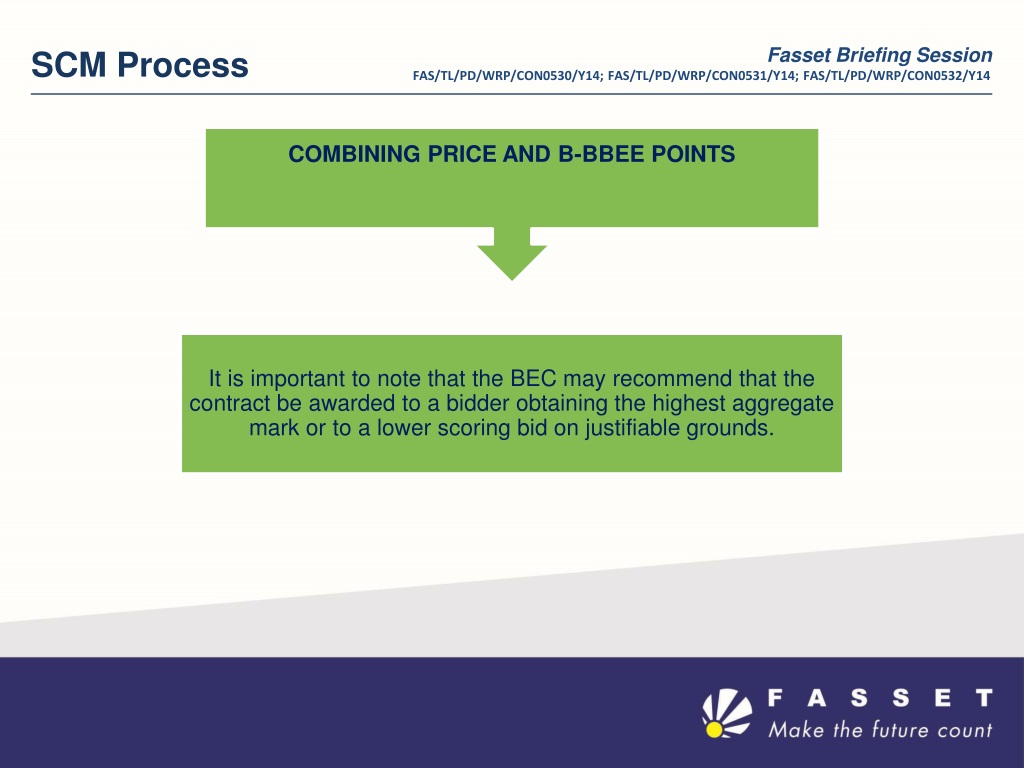 SCM Process

Fasset Briefing Session
FAS/TL/PD/WRP/CON0530/Y14; FAS/TL/PD/WRP/CON0531/Y14; FAS/TL/PD/WRP/CON0532/Y14

COMBINING PRICE AND B-BBEE POINTS

It is important to note that the BEC may recommend that the contract be awarded to a bidder obtaining the highest aggregate mark or to a lower scoring bid on justifiable grounds.

FASSET
Make the future count